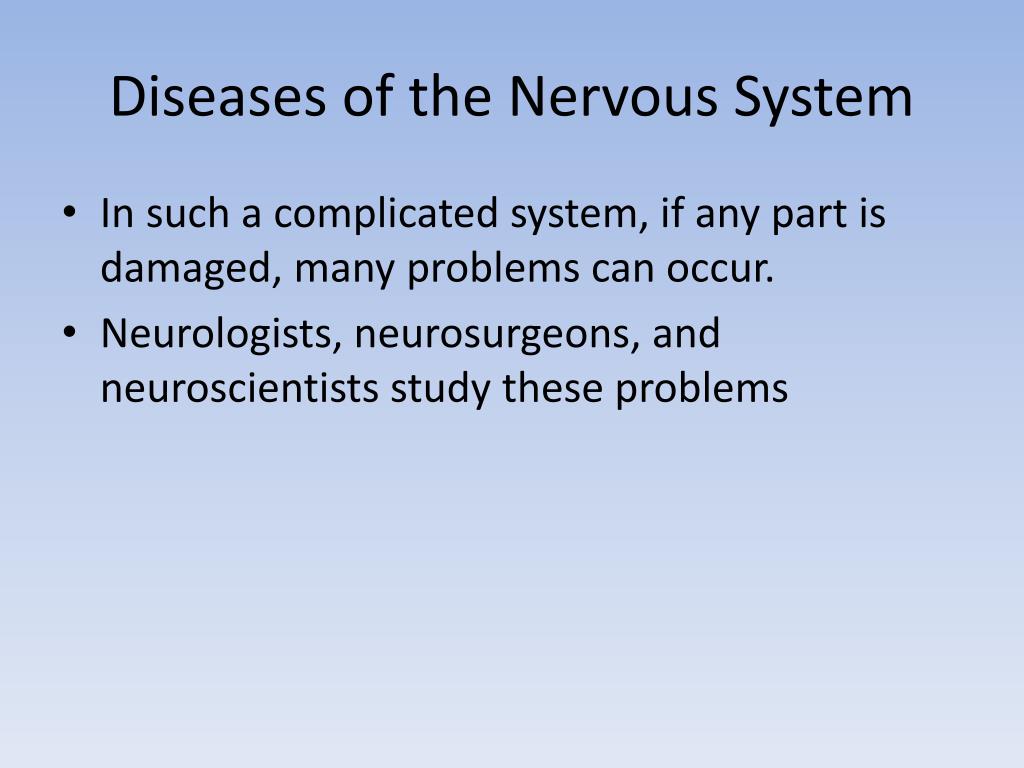 Diseases of the Nervous System

• In such a complicated system, if any part is damaged, many problems can occur.
• Neurologists, neurosurgeons, and neuroscientists study these problems